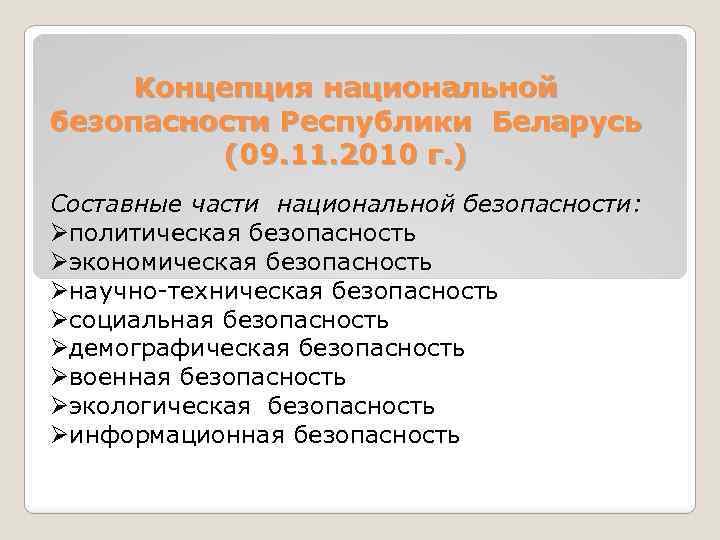 Концепция национальной безопасности Республики Беларусь (09.11.2010 г.)

Составные части национальной безопасности:
➢политическая безопасность
➢экономическая безопасность
➢научно-техническая безопасность
➢социальная безопасность
➢демографическая безопасность
➢военная безопасность
➢экологическая безопасность
➢информационная безопасность